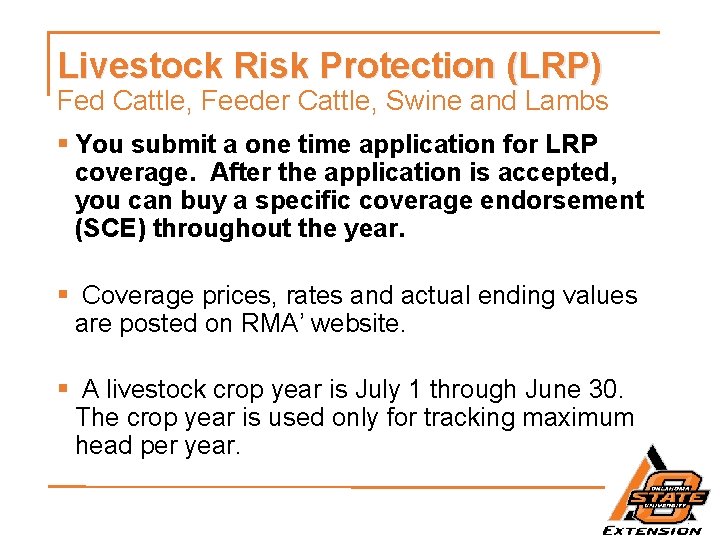 Livestock Risk Protection (LRP)
Fed Cattle, Feeder Cattle, Swine and Lambs

▪ You submit a one time application for LRP coverage. After the application is accepted, you can buy a specific coverage endorsement (SCE) throughout the year.

▪ Coverage prices, rates and actual ending values are posted on RMA' website.

▪ A livestock crop year is July 1 through June 30. The crop year is used only for tracking maximum head per year.

OKLAHOMA STATE UNIVERSITY
EXTENSION